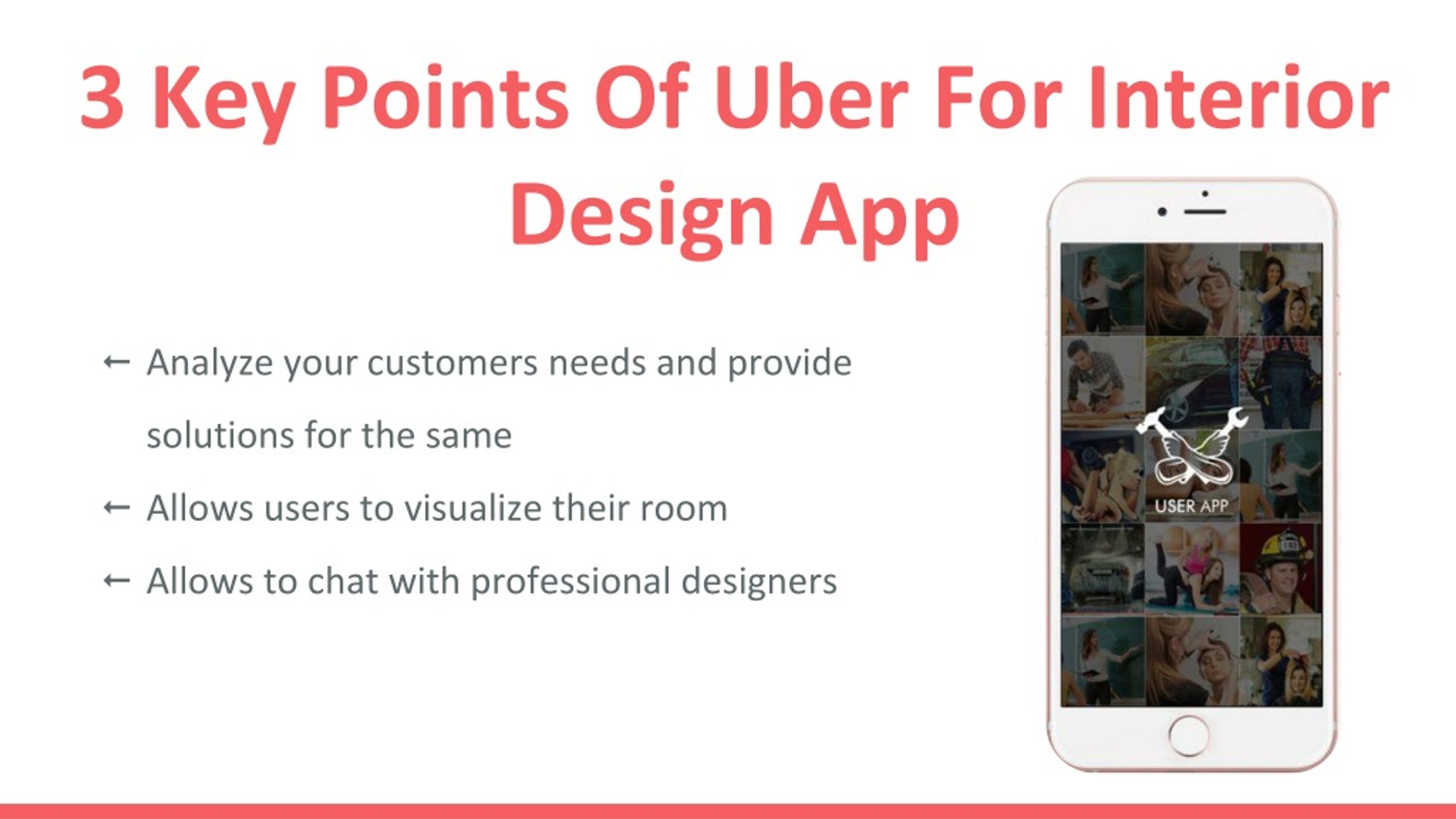 3 Key Points Of Uber For Interior Design App

← Analyze your customers needs and provide solutions for the same

← Allows users to visualize their room

← Allows to chat with professional designers

USER APP